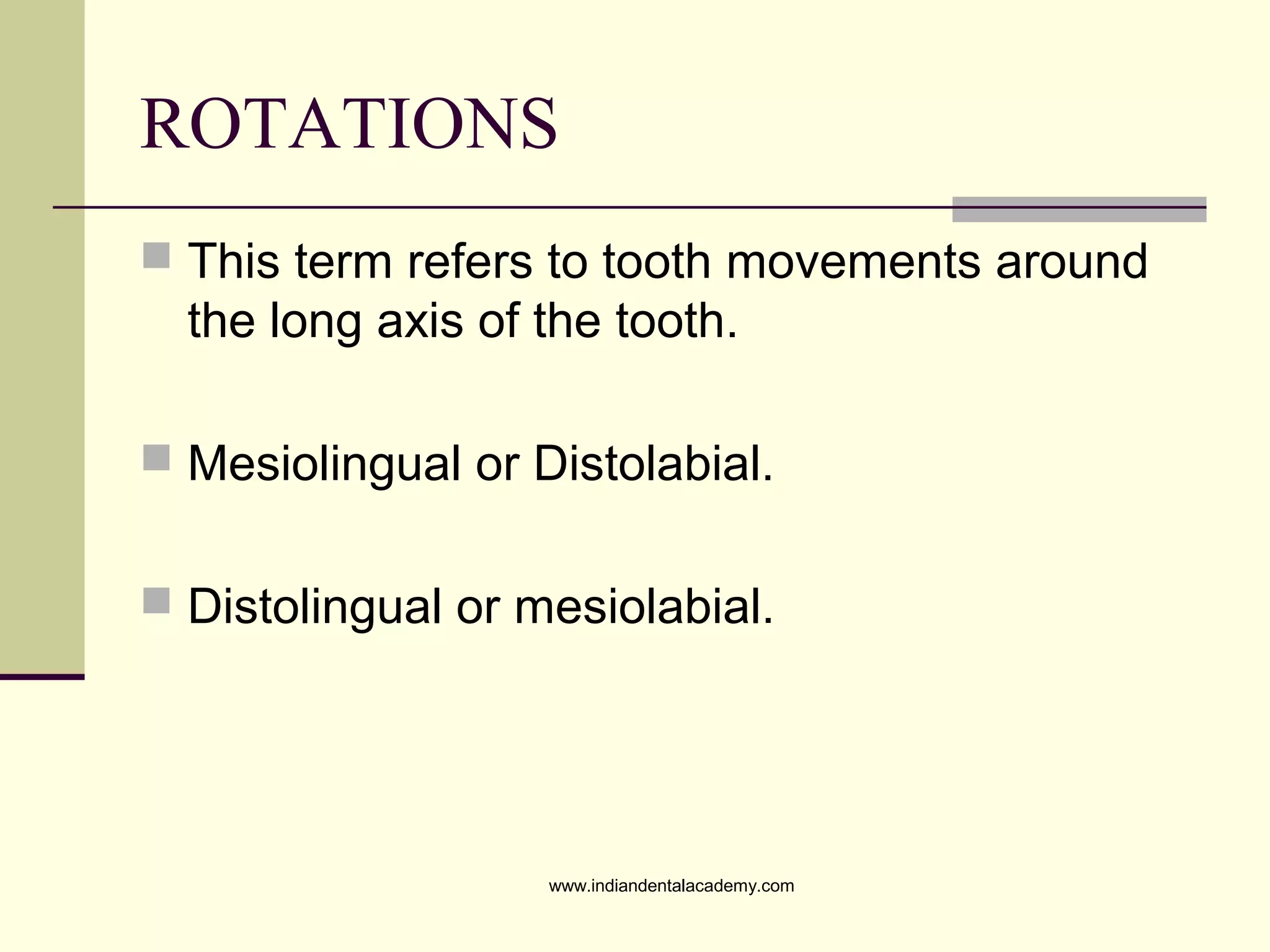 ROTATIONS

This term refers to tooth movements around the long axis of the tooth.

Mesiolingual or Distolabial.

Distolingual or mesiolabial.

www.indiandentalacademy.com